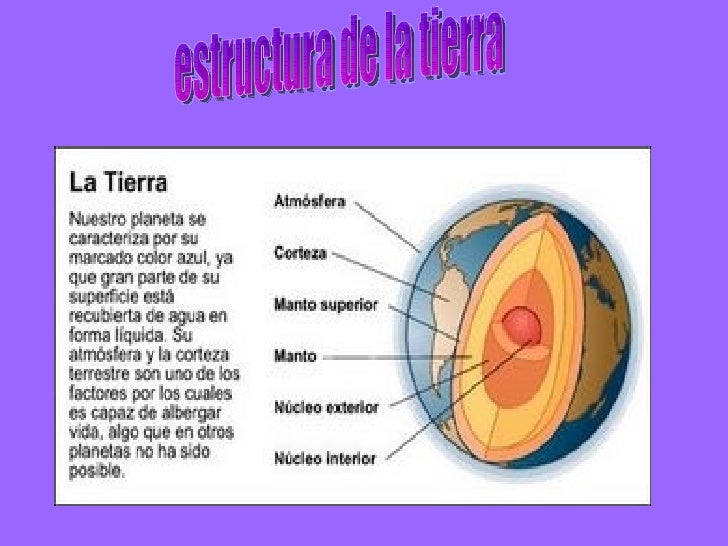 estructura de la tierra

La Tierra

Nuestro planeta se caracteriza por su marcado color azul, ya que gran parte de su superficie está recubierta de agua en forma líquida. Su atmósfera y la corteza terrestre son uno de los factores por los cuales es capaz de albergar vida, algo que en otros planetas no ha sido posible.

Atmósfera

Corteza

Manto superior

Manto

Núcleo exterior

Núcleo interior